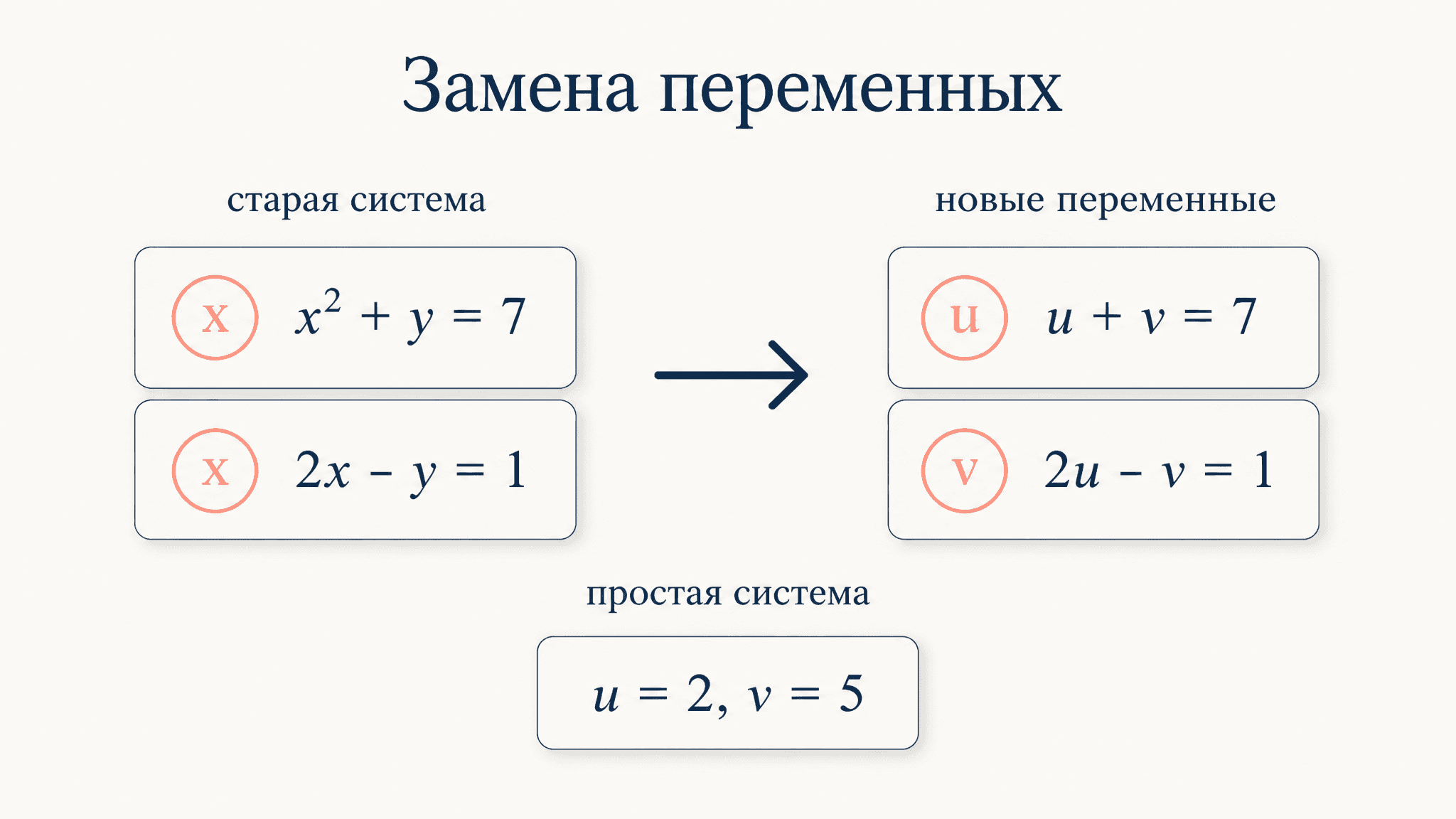 Замена переменных

старая система

x $x^2 + y = 7$

x $2x - y = 1$

новые переменные

u $u + v = 7$

v $2u - v = 1$

простая система

$u = 2, v = 5$